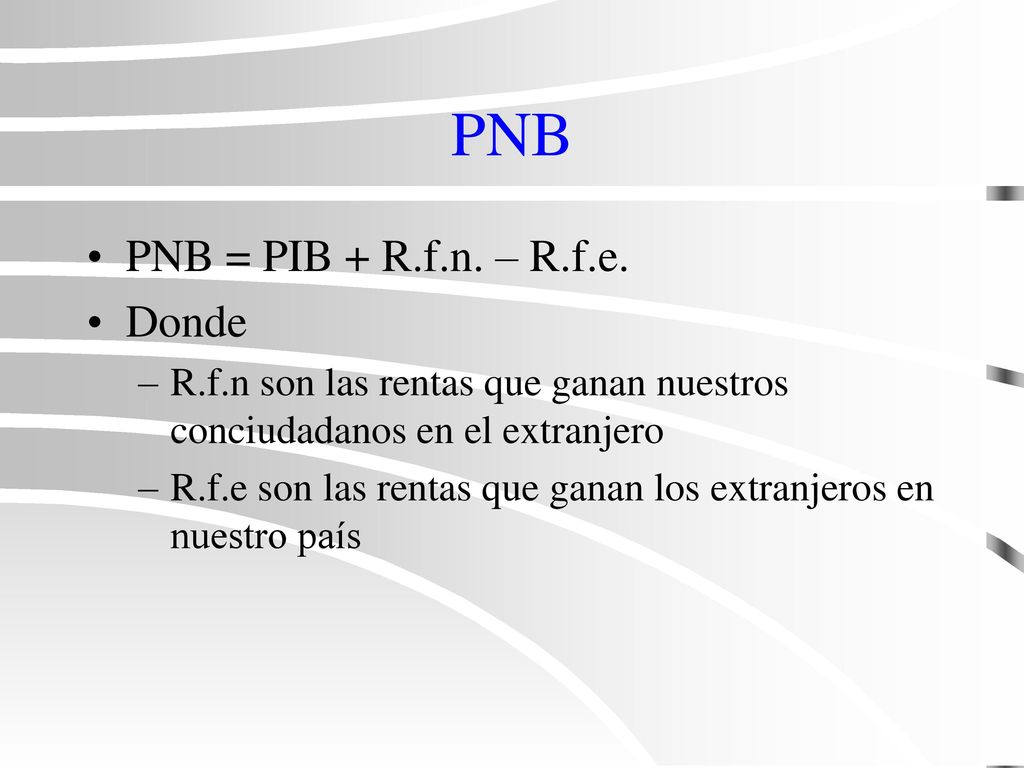 PNB

• PNB = PIB + R.f.n. – R.f.e.
• Donde
– R.f.n son las rentas que ganan nuestros conciudadanos en el extranjero
– R.f.e son las rentas que ganan los extranjeros en nuestro país